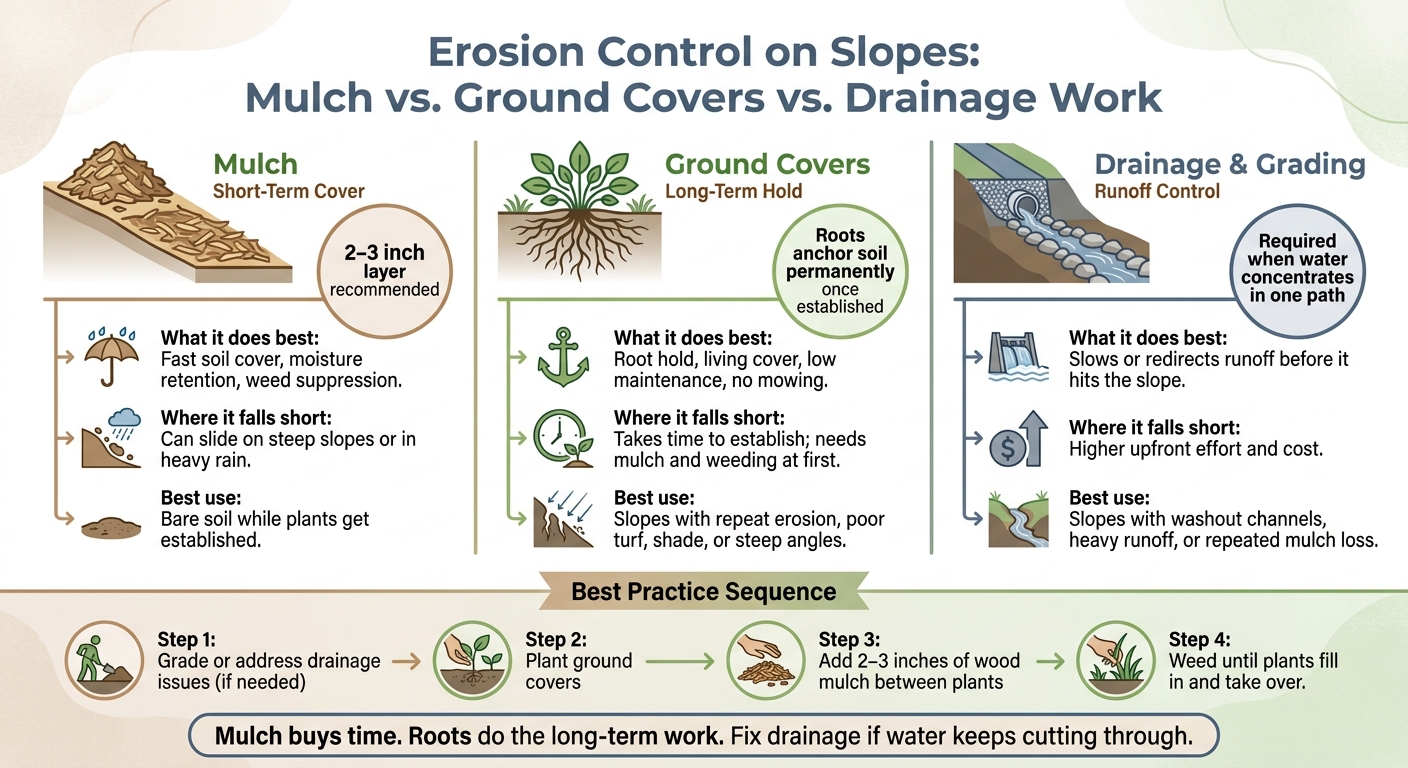 Erosion Control on Slopes:
Mulch vs. Ground Covers vs. Drainage Work

Mulch
Short-Term Cover

2–3 inch layer recommended

What it does best:
Fast soil cover, moisture retention, weed suppression.

Where it falls short:
Can slide on steep slopes or in heavy rain.

Best use:
Bare soil while plants get established.

Ground Covers
Long-Term Hold

Roots anchor soil permanently once established

What it does best:
Root hold, living cover, low maintenance, no mowing.

Where it falls short:
Takes time to establish; needs mulch and weeding at first.

Best use:
Slopes with repeat erosion, poor turf, shade, or steep angles.

Drainage & Grading
Runoff Control

Required when water concentrates in one path

What it does best:
Slows or redirects runoff before it hits the slope.

Where it falls short:
Higher upfront effort and cost.

Best use:
Slopes with washout channels, heavy runoff, or repeated mulch loss.

Best Practice Sequence

Step 1:
Grade or address drainage issues (if needed)

Step 2:
Plant ground covers

Step 3:
Add 2–3 inches of wood mulch between plants

Step 4:
Weed until plants fill in and take over.

Mulch buys time. Roots do the long-term work. Fix drainage if water keeps cutting through.